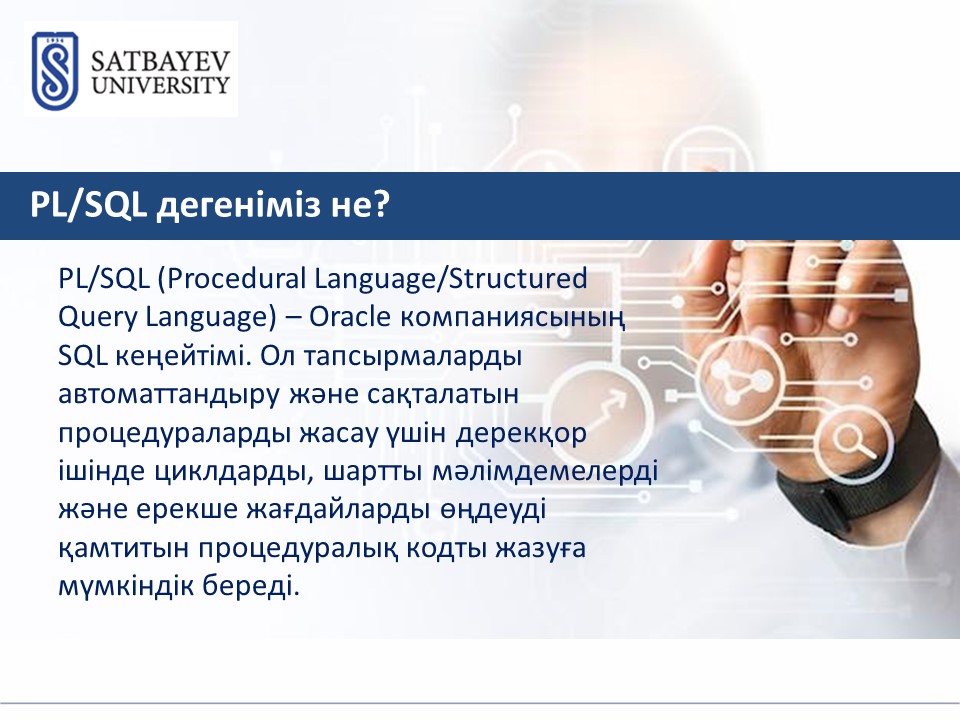 SATBAYEV UNIVERSITY

PL/SQL дегеніміз не?

PL/SQL (Procedural Language/Structured Query Language) – Oracle компаниясының SQL кеңейтімі. Ол тапсырмаларды автоматтандыру және сақталатын процедураларды жасау үшін дерекқор ішінде циклдарды, шартты мәлімдемелерді және ерекше жағдайларды өңдеуді қамтитын процедуралық кодты жазуға мүмкіндік береді.